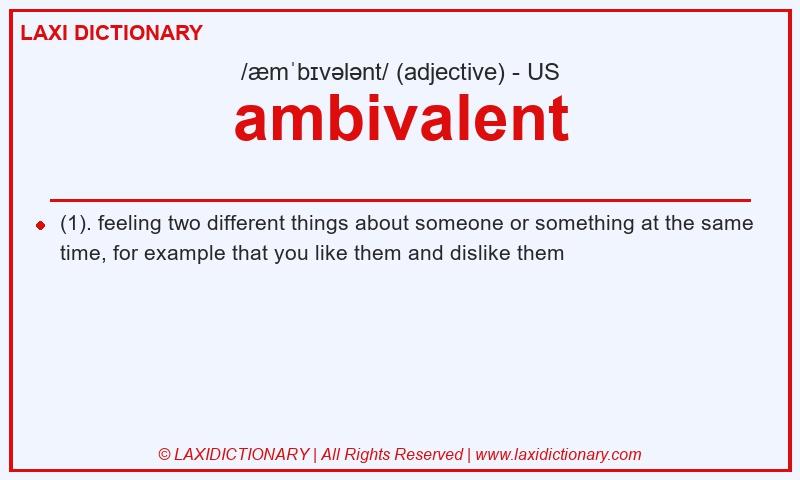 LAXI DICTIONARY

/æmˈbɪvələnt/ (adjective) - US

ambivalent

(1). feeling two different things about someone or something at the same time, for example that you like them and dislike them

© LAXIDICTIONARY | All Rights Reserved | www.laxidictionary.com